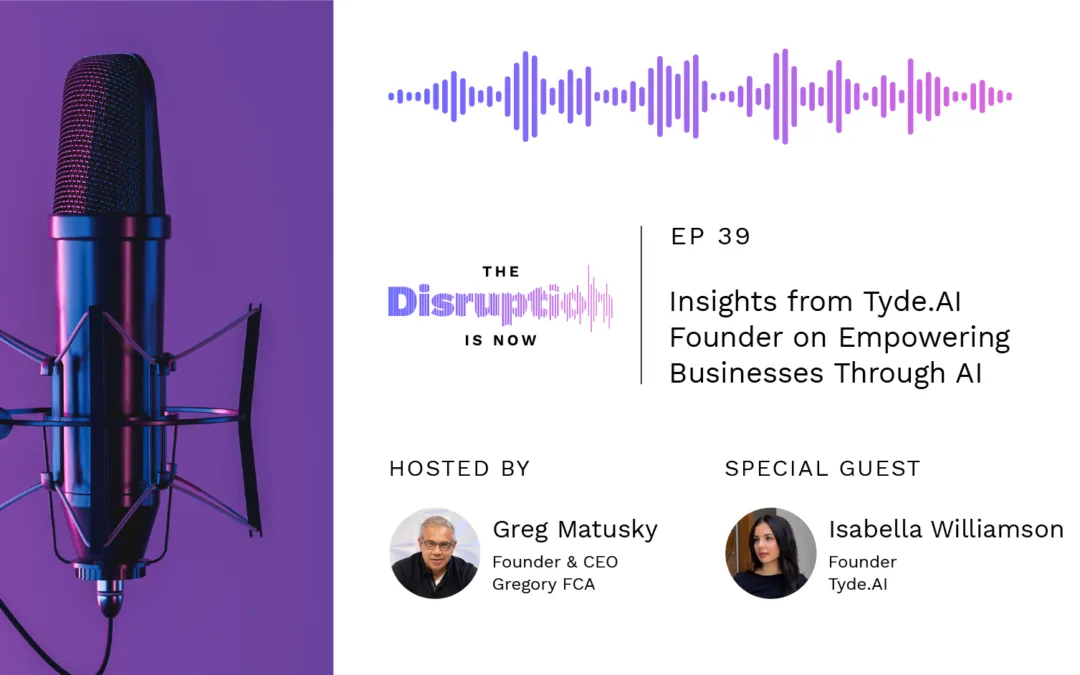 THE
Disruption
IS NOW

EP 39

Insights from Tyde.AI Founder on Empowering Businesses Through AI

HOSTED BY

Greg Matusky
Founder & CEO
Gregory FCA

SPECIAL GUEST

Isabella Williamson
Founder
Tyde.AI